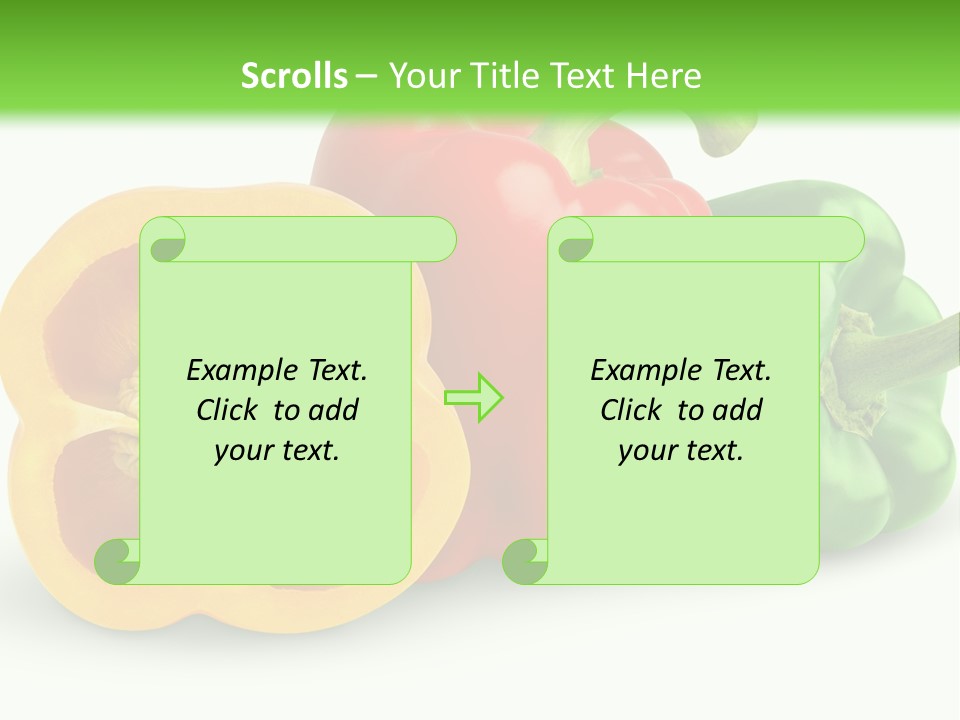 Scrolls – Your Title Text Here

Example Text. Click to add your text.

Example Text. Click to add your text.